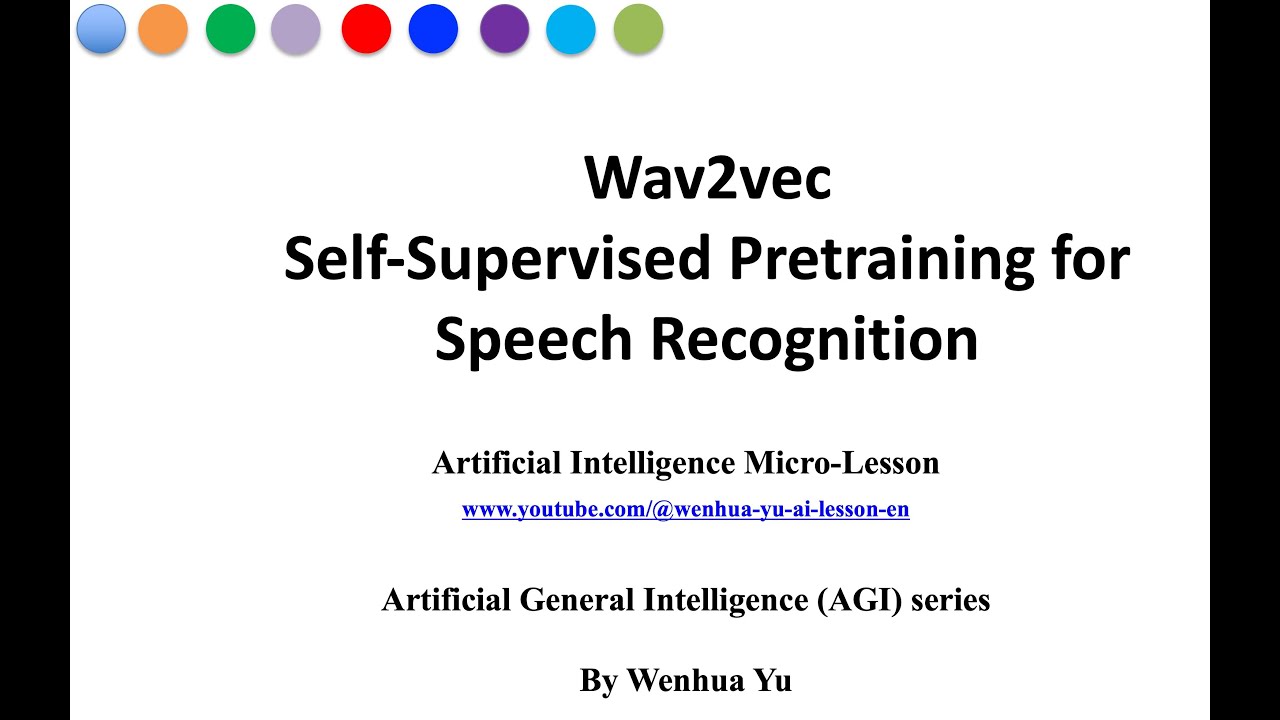 Wav2vec
Self-Supervised Pretraining for Speech Recognition

Artificial Intelligence Micro-Lesson
www.youtube.com/@wenhua-yu-ai-lesson-en

Artificial General Intelligence (AGI) series

By Wenhua Yu